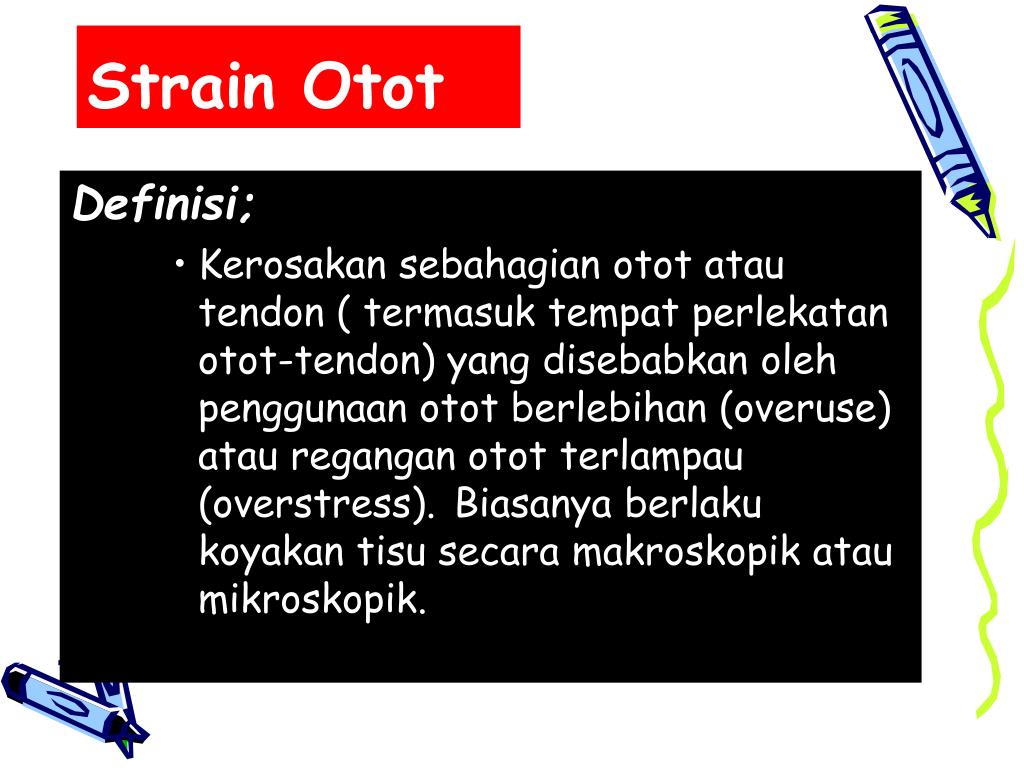 Strain Otot

Definisi;

• Kerosakan sebahagian otot atau tendon ( termasuk tempat perlekatan otot-tendon) yang disebabkan oleh penggunaan otot berlebihan (overuse) atau regangan otot terlampau (overstress). Biasanya berlaku koyakan tisu secara makroskopik atau mikroskopik.